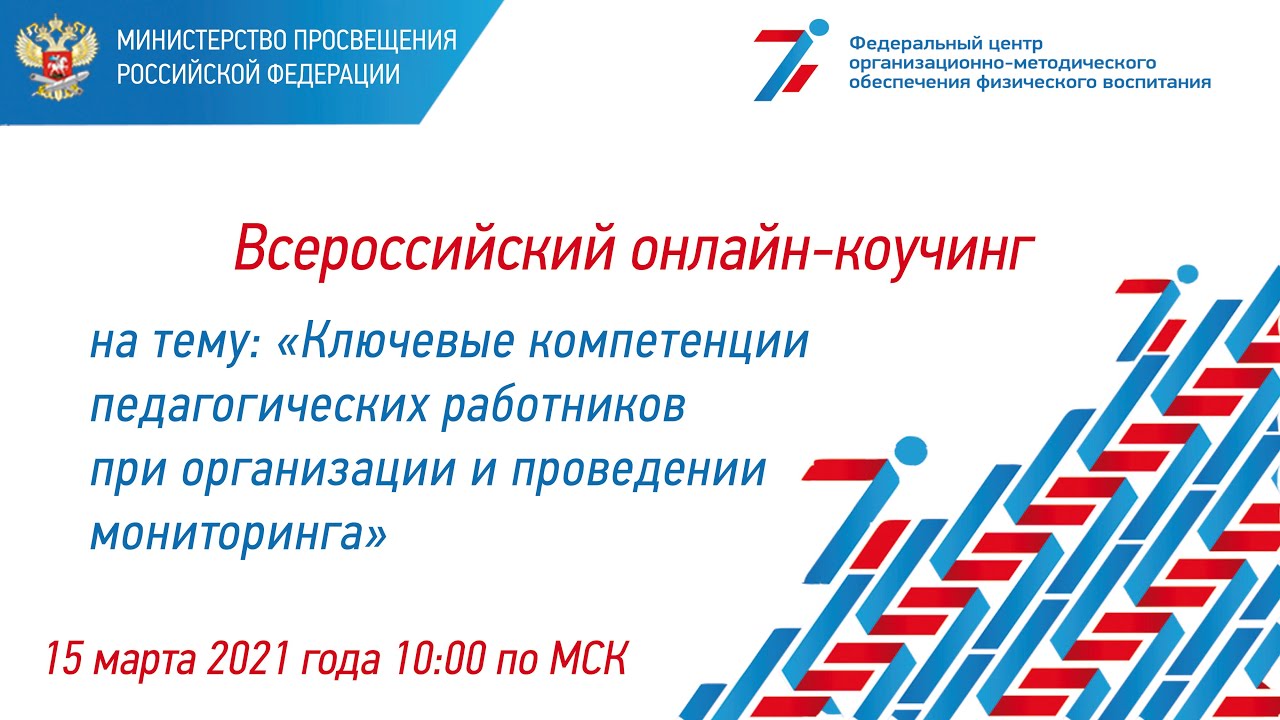 МИНИСТЕРСТВО ПРОСВЕЩЕНИЯ РОССИЙСКОЙ ФЕДЕРАЦИИ

Федеральный центр организационно-методического обеспечения физического воспитания

Всероссийский онлайн-коучинг

на тему: «Ключевые компетенции педагогических работников при организации и проведении мониторинга»

15 марта 2021 года 10:00 по МСК